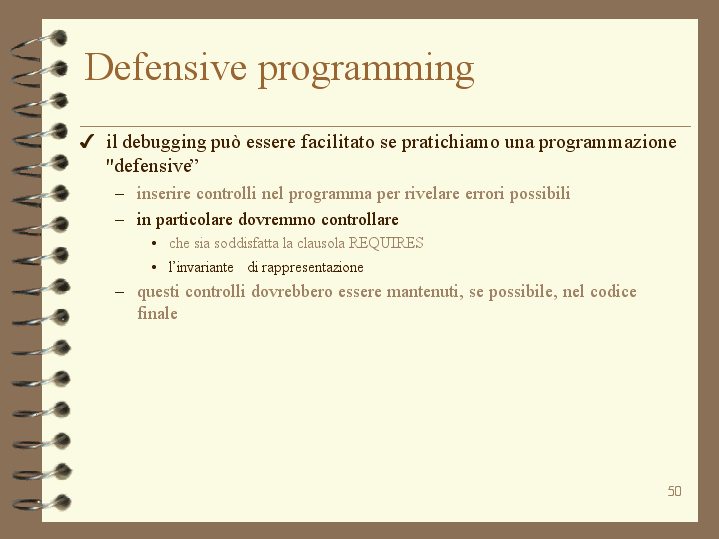 Defensive programming

✓ il debugging può essere facilitato se pratichiamo una programmazione "defensive”

– inserire controlli nel programma per rivelare errori possibili

– in particolare dovremmo controllare

• che sia soddisfatta la clausola REQUIRES

• l’invariante di rappresentazione

– questi controlli dovrebbero essere mantenuti, se possibile, nel codice finale

50